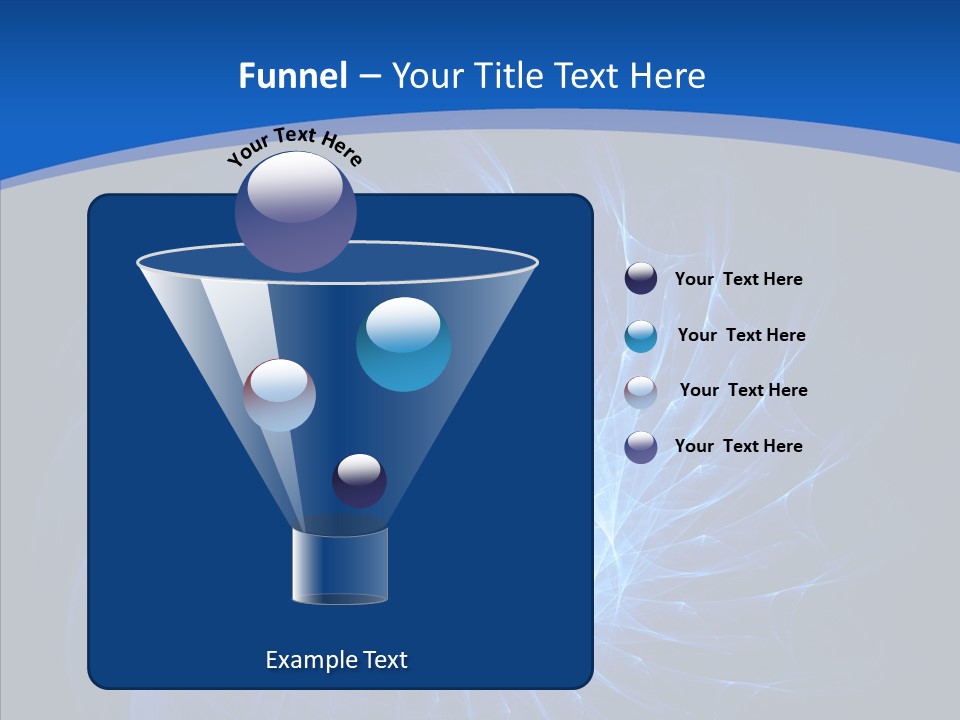 Funnel – Your Title Text Here

Your Text Here

Your Text Here

Your Text Here

Your Text Here

Your Text Here

Example Text